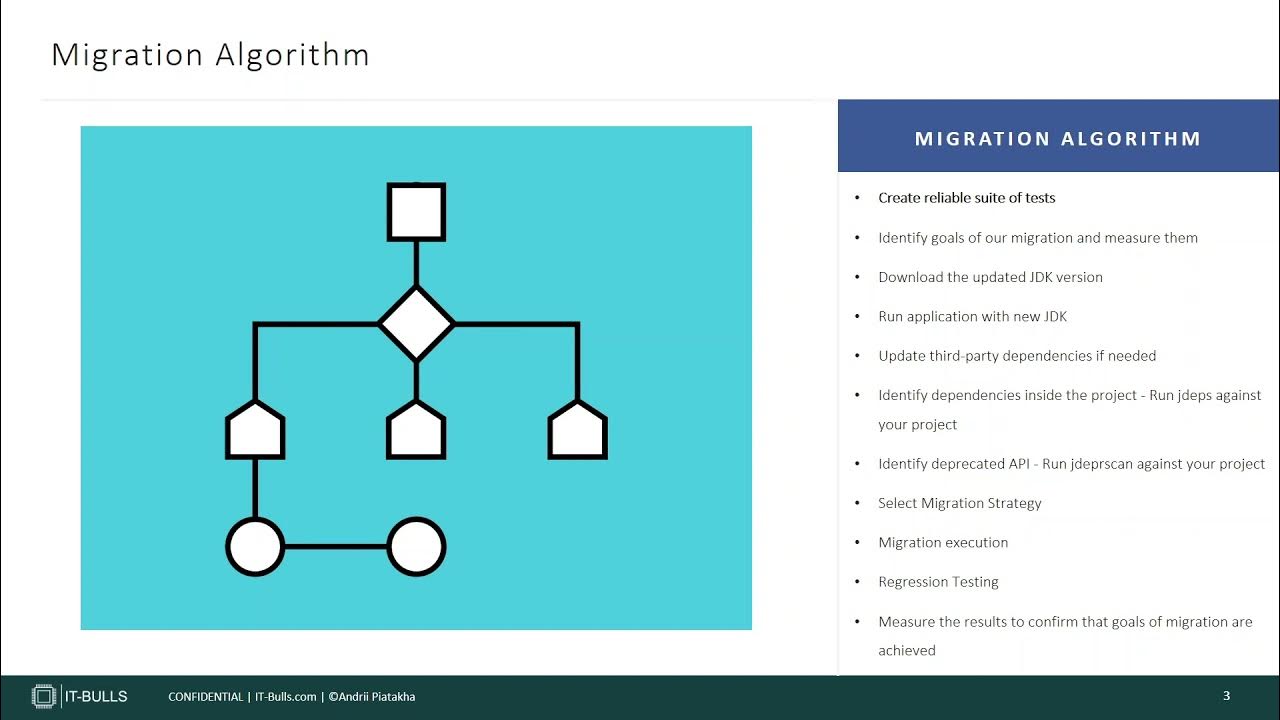 Migration Algorithm

MIGRATION ALGORITHM

• Create reliable suite of tests
• Identify goals of our migration and measure them
• Download the updated JDK version
• Run application with new JDK
• Update third-party dependencies if needed
• Identify dependencies inside the project - Run jdeps against your project
• Identify deprecated API - Run jdeprscan against your project
• Select Migration Strategy
• Migration execution
• Regression Testing
• Measure the results to confirm that goals of migration are achieved

IT-BULLS CONFIDENTIAL | IT-Bulls.com | ©Andrii Piatakha 3